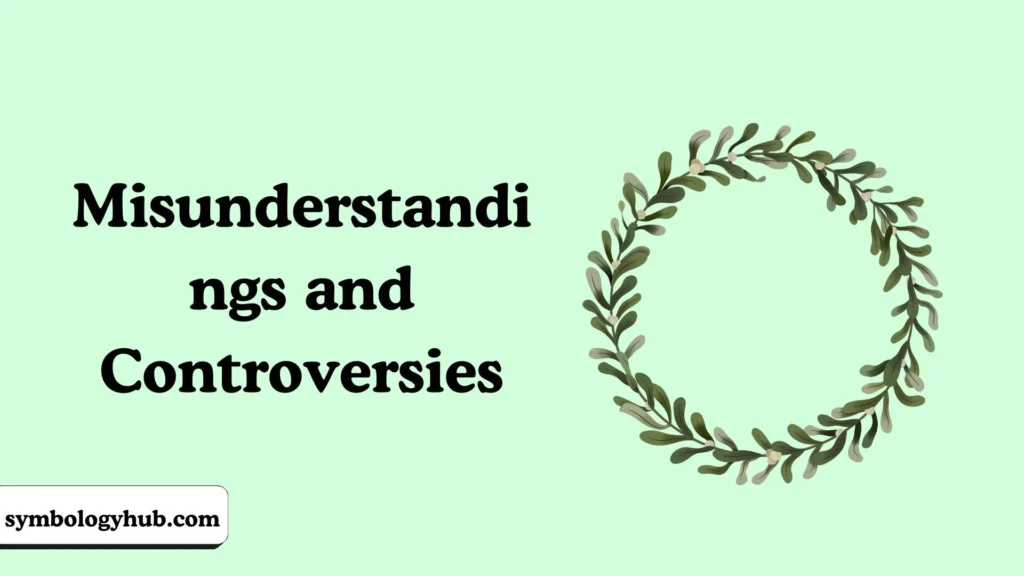 Misunderstandings and Controversies

symbologyhub.com